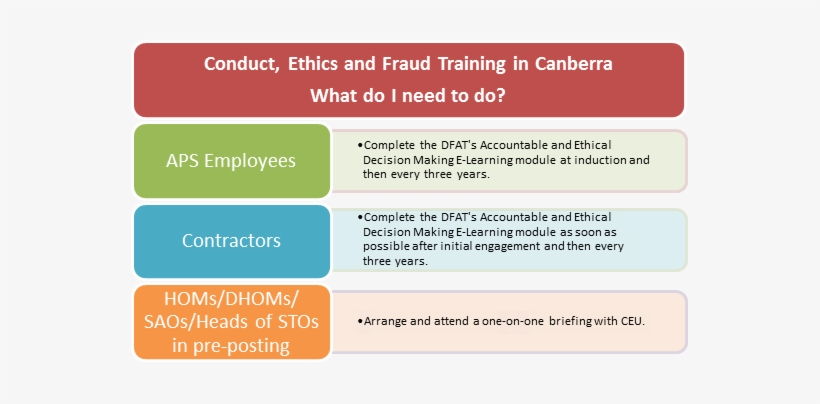 Conduct, Ethics and Fraud Training in Canberra
What do I need to do?

APS Employees

•Complete the DFAT's Accountable and Ethical Decision Making E-Learning module at induction and then every three years.

Contractors

•Complete the DFAT's Accountable and Ethical Decision Making E-Learning module as soon as possible after initial engagement and then every three years.

HOMs/DHOMs/ SAOs/Heads of STOs in pre-posting

•Arrange and attend a one-on-one briefing with CEU.